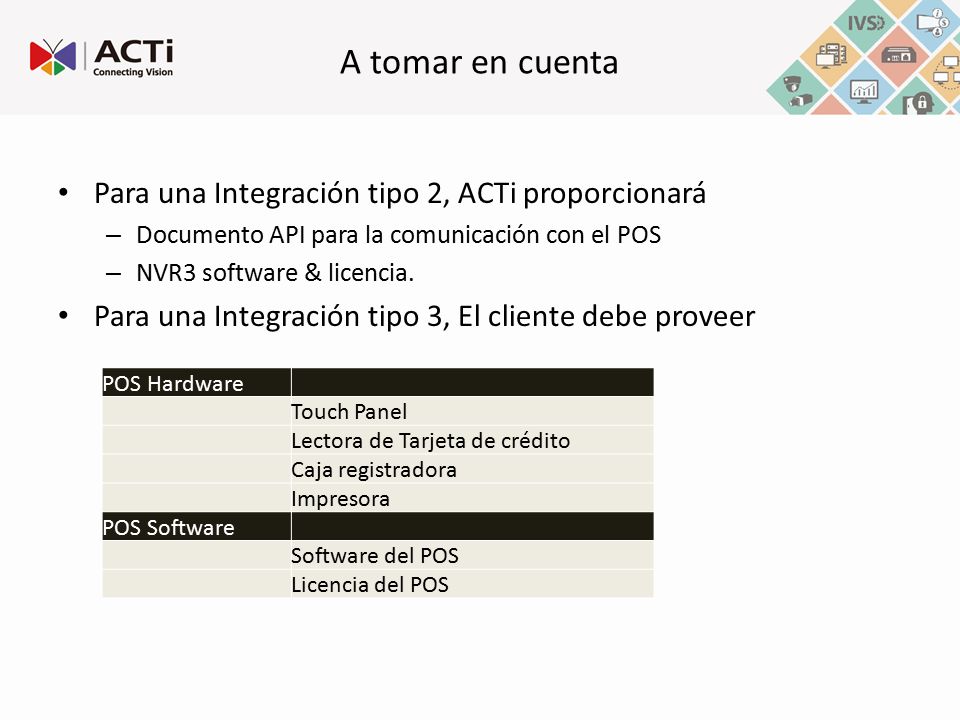 ACTi
Connecting Vision

A tomar en cuenta

IVS

• Para una Integración tipo 2, ACTi proporcionará
– Documento API para la comunicación con el POS
– NVR3 software & licencia.
• Para una Integración tipo 3, El cliente debe proveer

| POS Hardware | |
|---|---|
| | Touch Panel |
| | Lectora de Tarjeta de crédito |
| | Caja registradora |
| | Impresora |
| POS Software | |
| | Software del POS |
| | Licencia del POS |